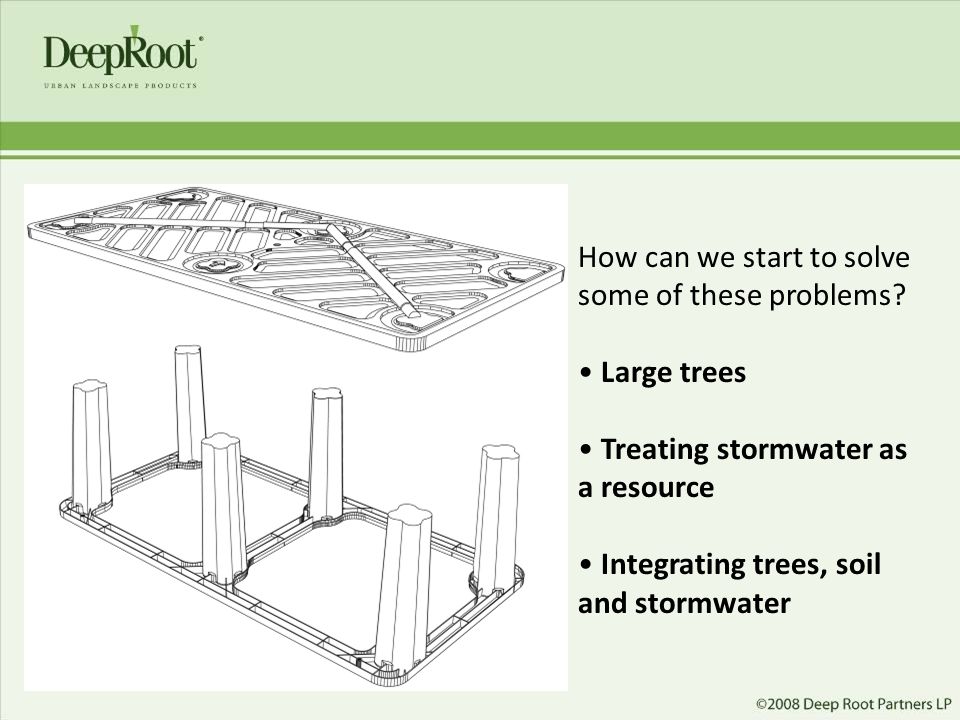 DeepRoot®
URBAN LANDSCAPE PRODUCTS

How can we start to solve some of these problems?

• Large trees

• Treating stormwater as a resource

• Integrating trees, soil and stormwater

©2008 Deep Root Partners LP